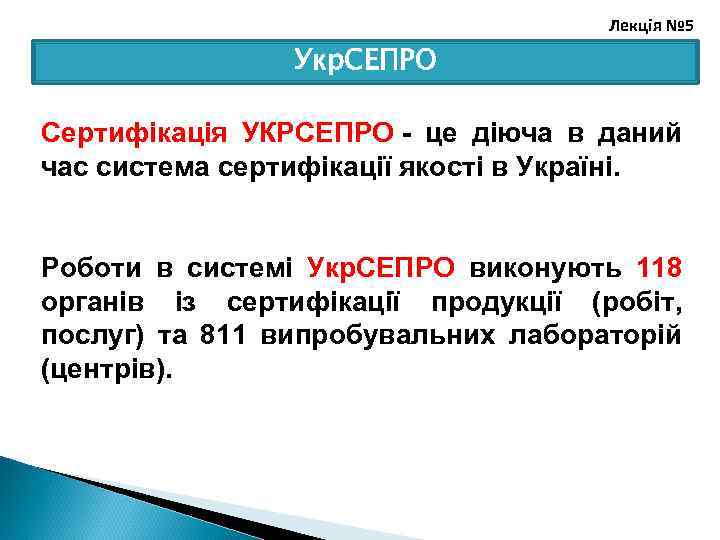 Лекція №5

УкрСЕПРО

Сертифікація УКРСЕПРО - це діюча в даний час система сертифікації якості в Україні.

Роботи в системі УкрСЕПРО виконують 118 органів із сертифікації продукції (робіт, послуг) та 811 випробувальних лабораторій (центрів).